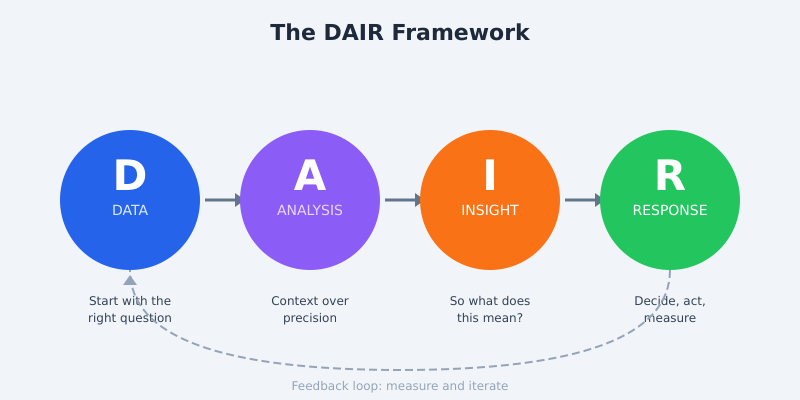 The DAIR Framework

D
DATA

A
ANALYSIS

I
INSIGHT

R
RESPONSE

Start with the right question

Context over precision

So what does this mean?

Decide, act, measure

Feedback loop: measure and iterate